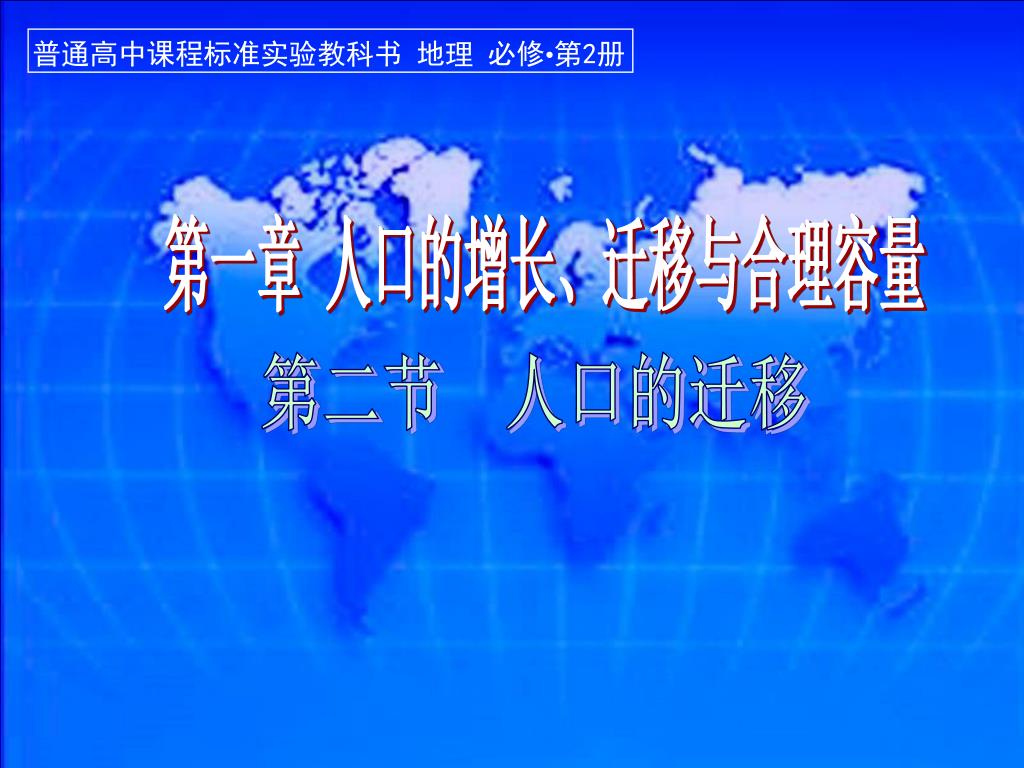 普通高中课程标准实验教科书 地理 必修•第2册

第一章 人口的增长、迁移与合理容量

第二节 人口的迁移